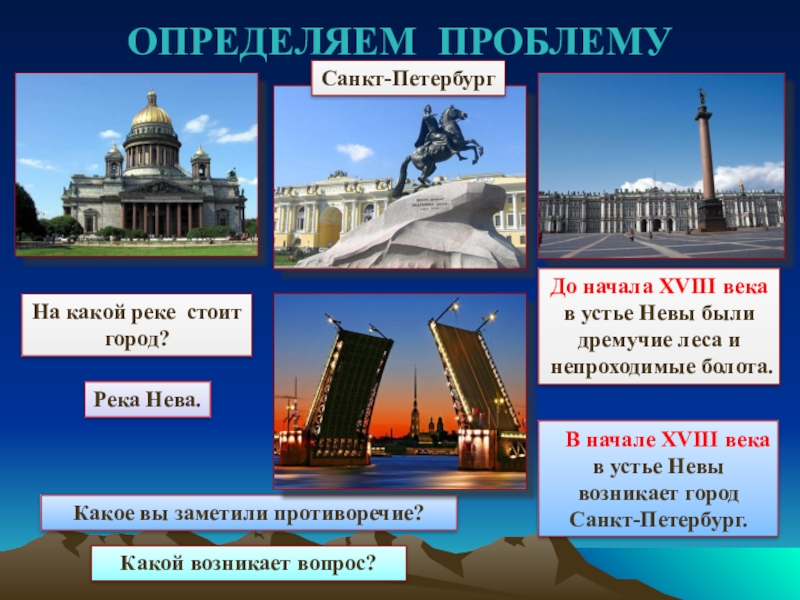 ОПРЕДЕЛЯЕМ ПРОБЛЕМУ

Санкт-Петербург

На какой реке стоит город?

Река Нева.

До начала XVIII века в устье Невы были дремучие леса и непроходимые болота.

В начале XVIII века в устье Невы возникает город Санкт-Петербург.

Какое вы заметили противоречие?

Какой возникает вопрос?